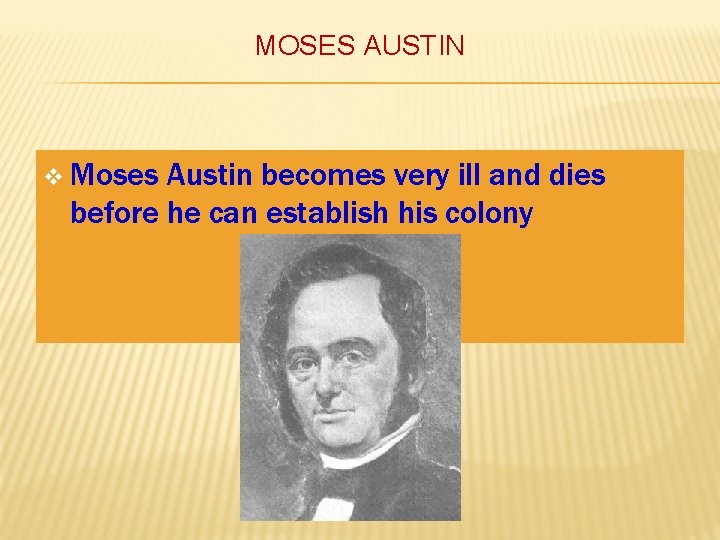 MOSES AUSTIN

❖ Moses Austin becomes very ill and dies before he can establish his colony